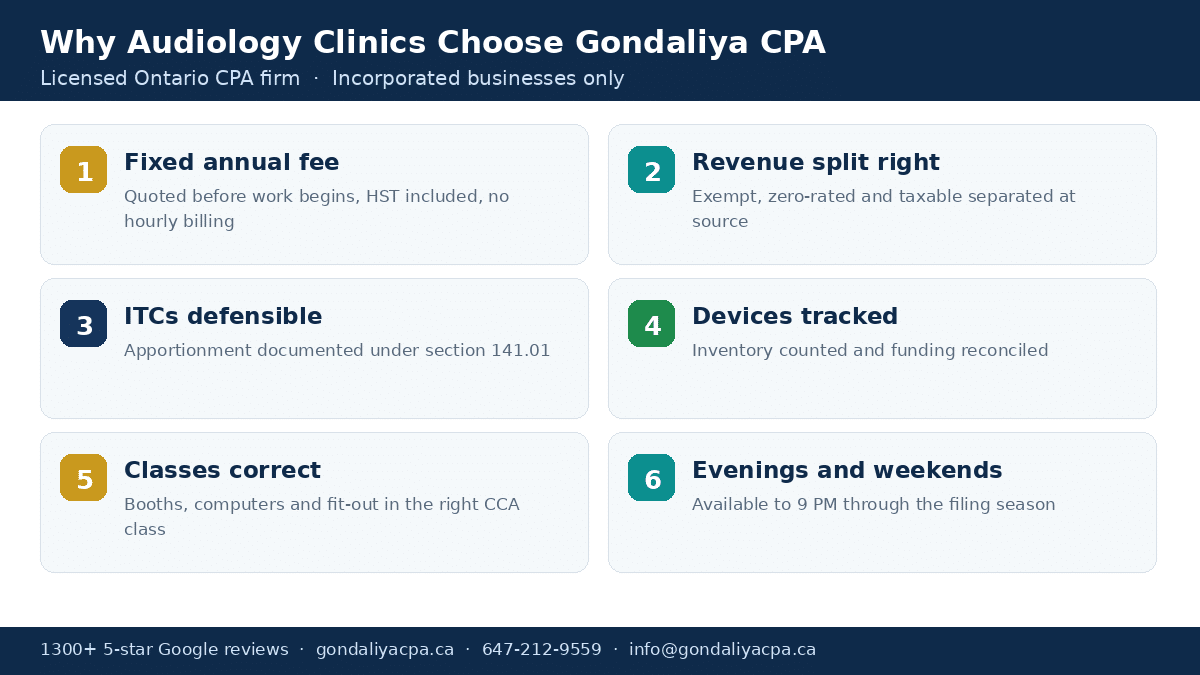 Why Audiology Clinics Choose Gondaliya CPA

Licensed Ontario CPA firm · Incorporated businesses only

1
Fixed annual fee
Quoted before work begins, HST included, no hourly billing

2
Revenue split right
Exempt, zero-rated and taxable separated at source

3
ITCs defensible
Apportionment documented under section 141.01

4
Devices tracked
Inventory counted and funding reconciled

5
Classes correct
Booths, computers and fit-out in the right CCA class

6
Evenings and weekends
Available to 9 PM through the filing season

1300+ 5-star Google reviews · gondaliyacpa.ca · 647-212-9559 · info@gondaliyacpa.ca